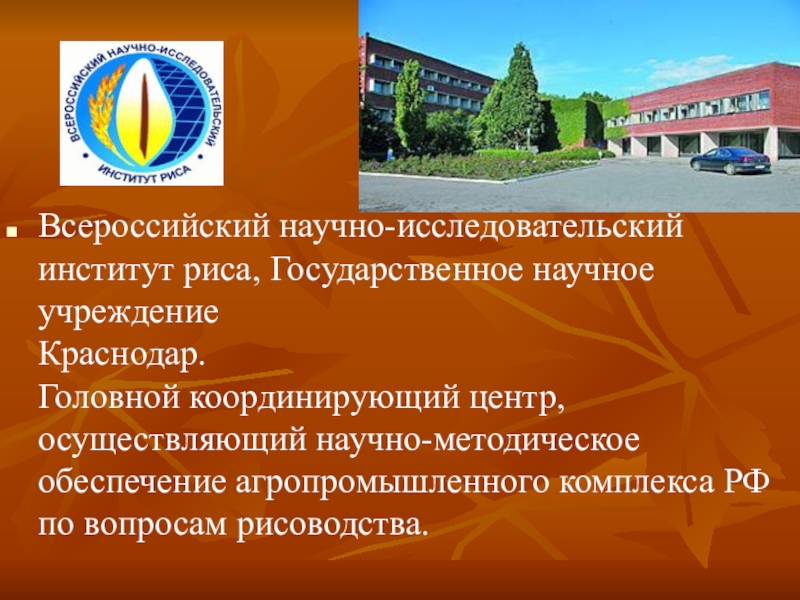 ВСЕРОССИЙСКИЙ НАУЧНО-ИССЛЕДОВАТЕЛЬСКИЙ ИНСТИТУТ РИСА

Всероссийский научно-исследовательский институт риса, Государственное научное учреждение
Краснодар.
Головной координирующий центр, осуществляющий научно-методическое обеспечение агропромышленного комплекса РФ по вопросам рисоводства.